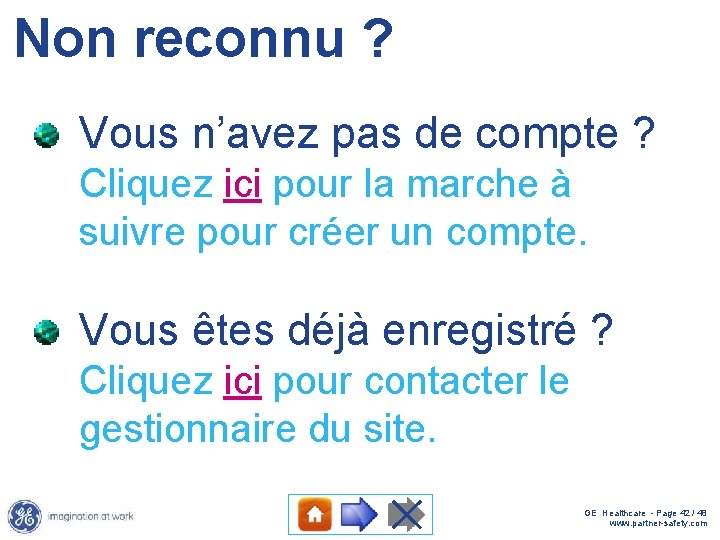 Non reconnu ?

Vous n’avez pas de compte ?
Cliquez ici pour la marche à suivre pour créer un compte.

Vous êtes déjà enregistré ?
Cliquez ici pour contacter le gestionnaire du site.

GE

imagination at work

GE Healthcare - Page 42 / 48
www.partner-safety.com